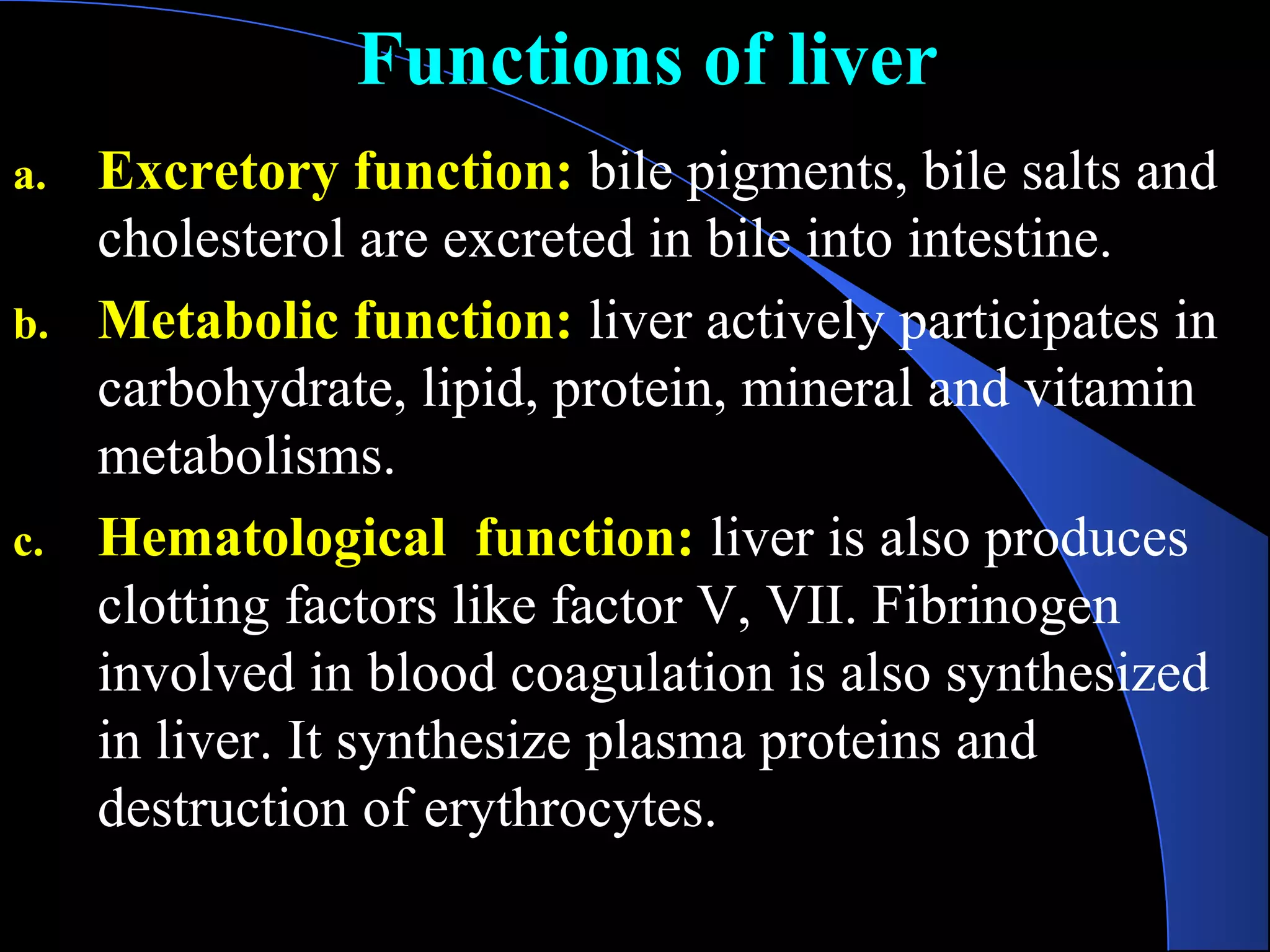 Functions of liver

a. Excretory function: bile pigments, bile salts and cholesterol are excreted in bile into intestine.

b. Metabolic function: liver actively participates in carbohydrate, lipid, protein, mineral and vitamin metabolisms.

c. Hematological function: liver is also produces clotting factors like factor V, VII. Fibrinogen involved in blood coagulation is also synthesized in liver. It synthesize plasma proteins and destruction of erythrocytes.